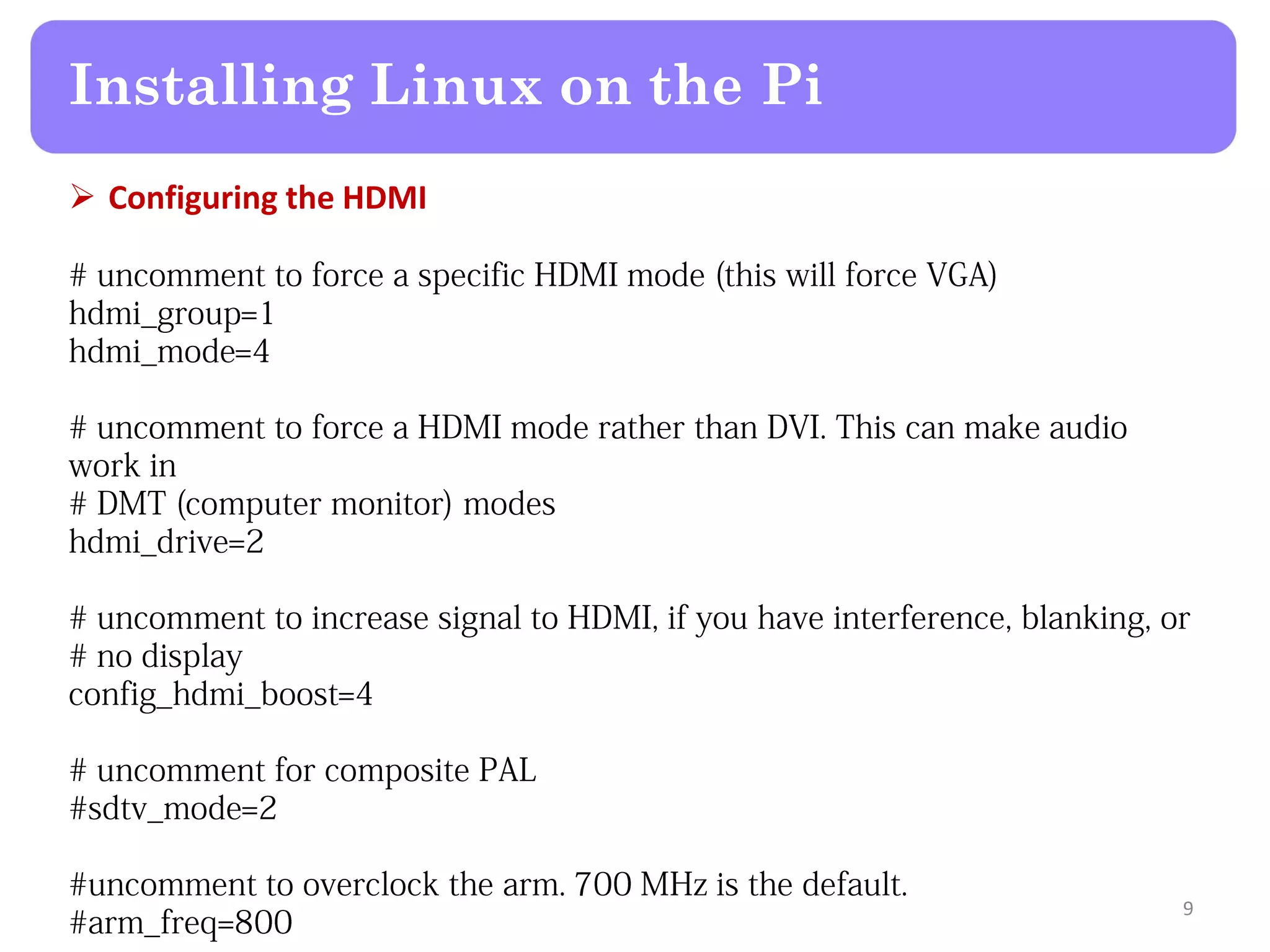 Installing Linux on the Pi

➢ Configuring the HDMI

# uncomment to force a specific HDMI mode (this will force VGA)
hdmi_group=1
hdmi_mode=4

# uncomment to force a HDMI mode rather than DVI. This can make audio work in
# DMT (computer monitor) modes
hdmi_drive=2

# uncomment to increase signal to HDMI, if you have interference, blanking, or
# no display
config_hdmi_boost=4

# uncomment for composite PAL
#sdtv_mode=2

#uncomment to overclock the arm. 700 MHz is the default.
#arm_freq=800

9